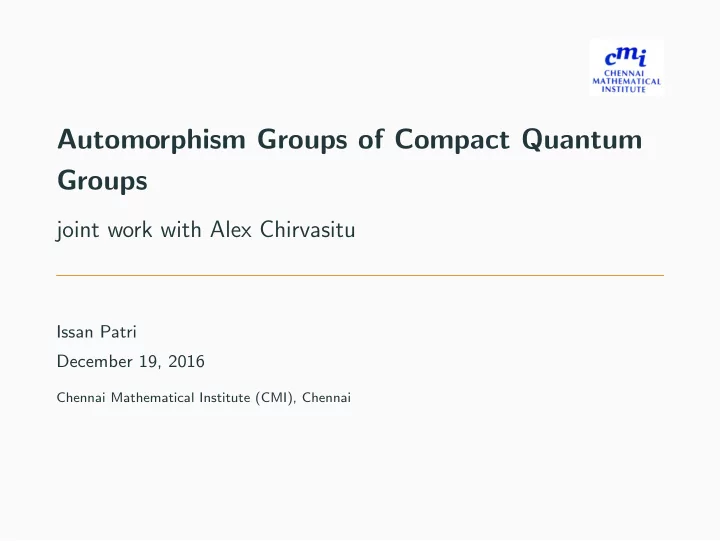 cmi
CHENNAI
MATHEMATICAL
INSTITUTE

Automorphism Groups of Compact Quantum Groups

joint work with Alex Chirvasitu

Issan Patri

December 19, 2016

Chennai Mathematical Institute (CMI), Chennai